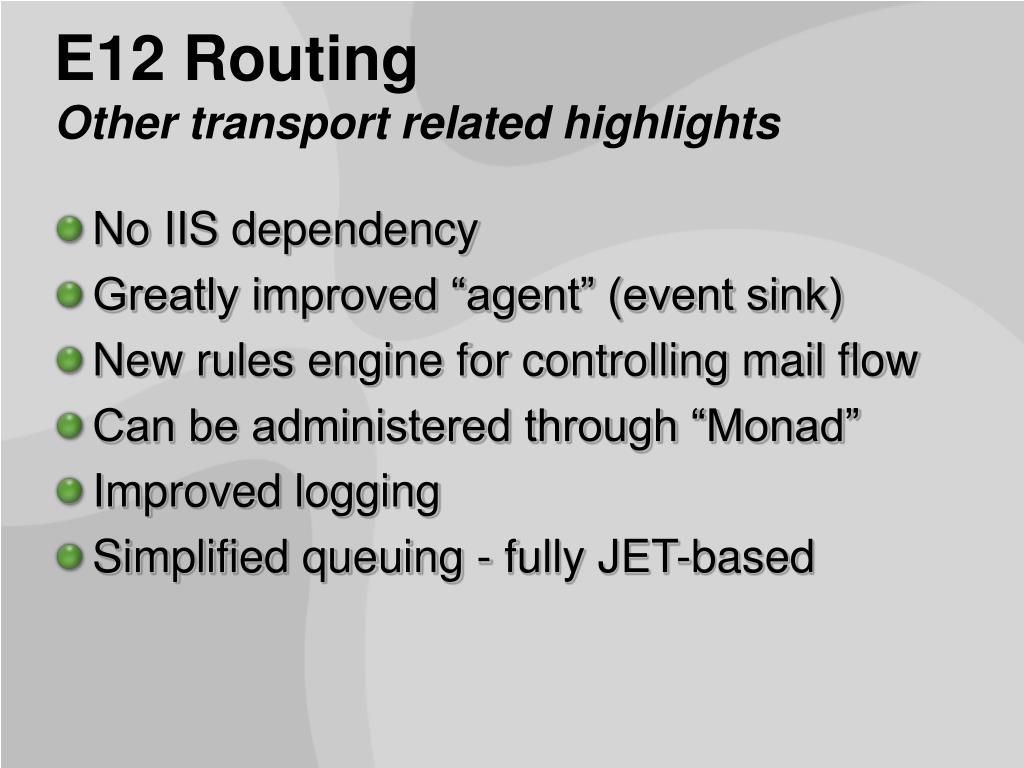 E12 Routing
Other transport related highlights

No IIS dependency
Greatly improved “agent” (event sink)
New rules engine for controlling mail flow
Can be administered through “Monad”
Improved logging
Simplified queuing - fully JET-based